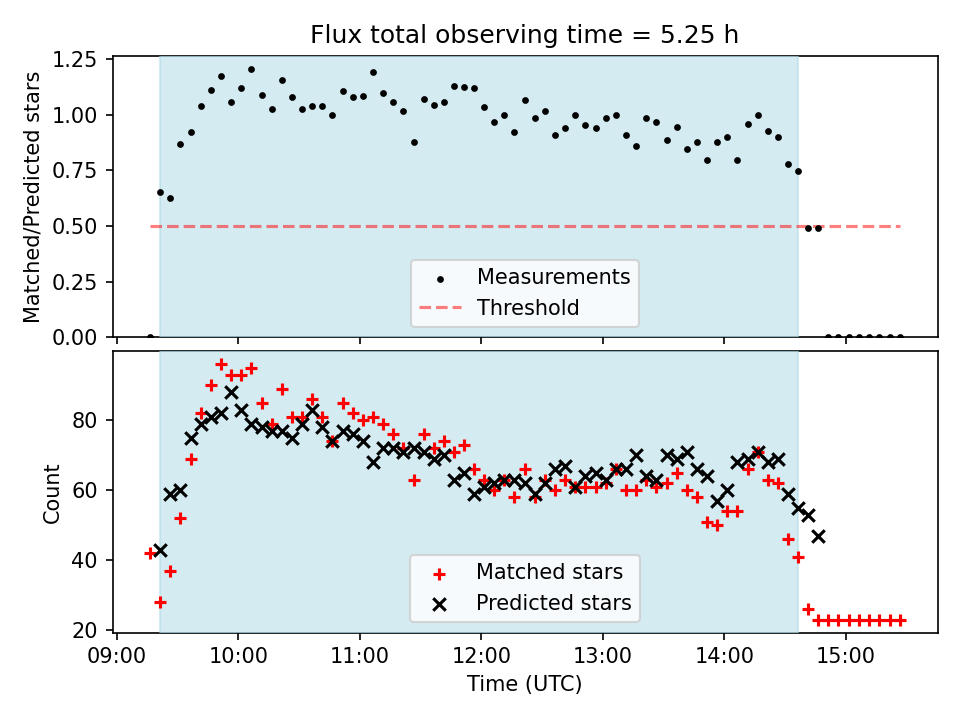 Flux total observing time = 5.25 h

Matched/Predicted stars

1.25
1.00
0.75
0.50
0.25
0.00

Measurements
Threshold

Count

80
60
40
20

Matched stars
Predicted stars

09:00
10:00
11:00
12:00
13:00
14:00
15:00

Time (UTC)